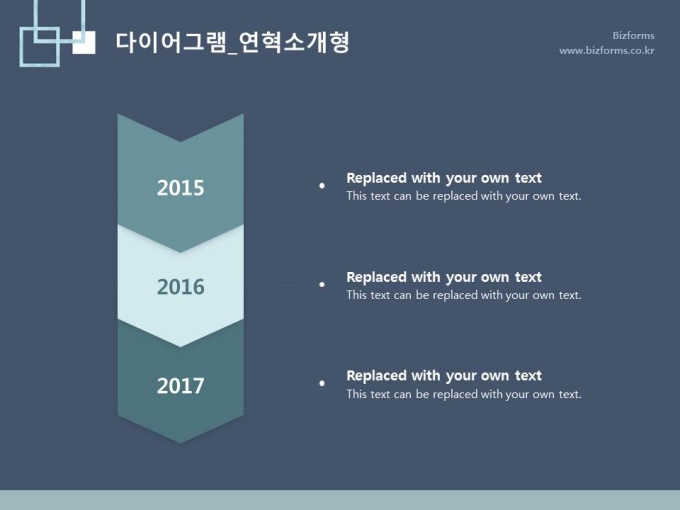 다이어그램_연혁소개형

Bizforms
www.bizforms.co.kr

2015

Replaced with your own text
This text can be replaced with your own text.

2016

Replaced with your own text
This text can be replaced with your own text.

2017

Replaced with your own text
This text can be replaced with your own text.